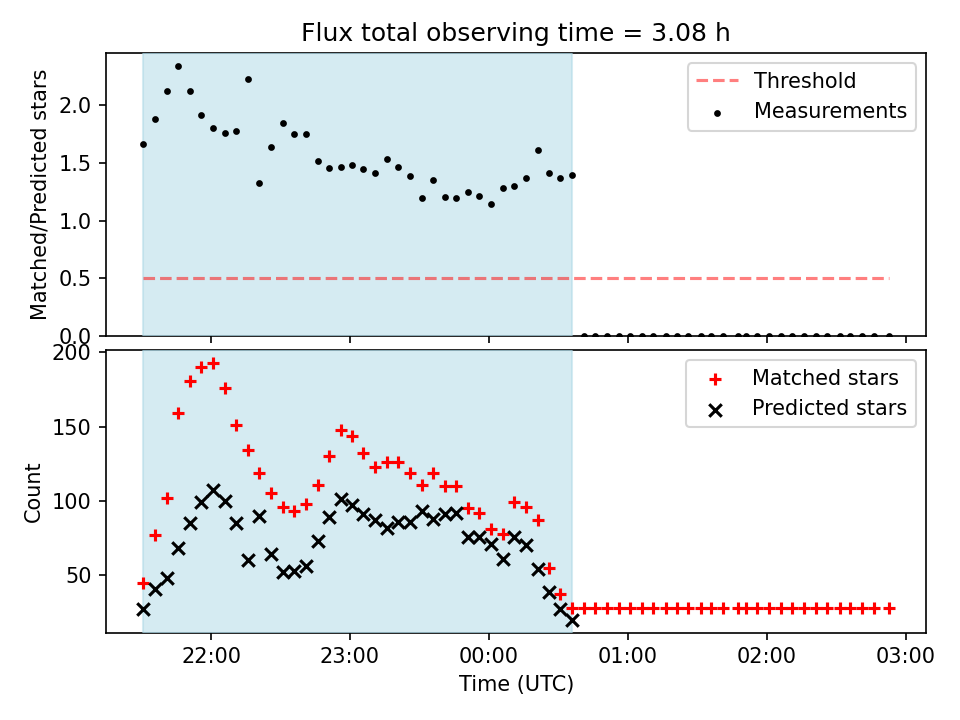 Flux total observing time = 3.08 h

Matched/Predicted stars

2.0
1.5
1.0
0.5
0.0

Threshold
Measurements

Count

200
150
100
50

Matched stars
Predicted stars

22:00
23:00
00:00
01:00
02:00
03:00

Time (UTC)